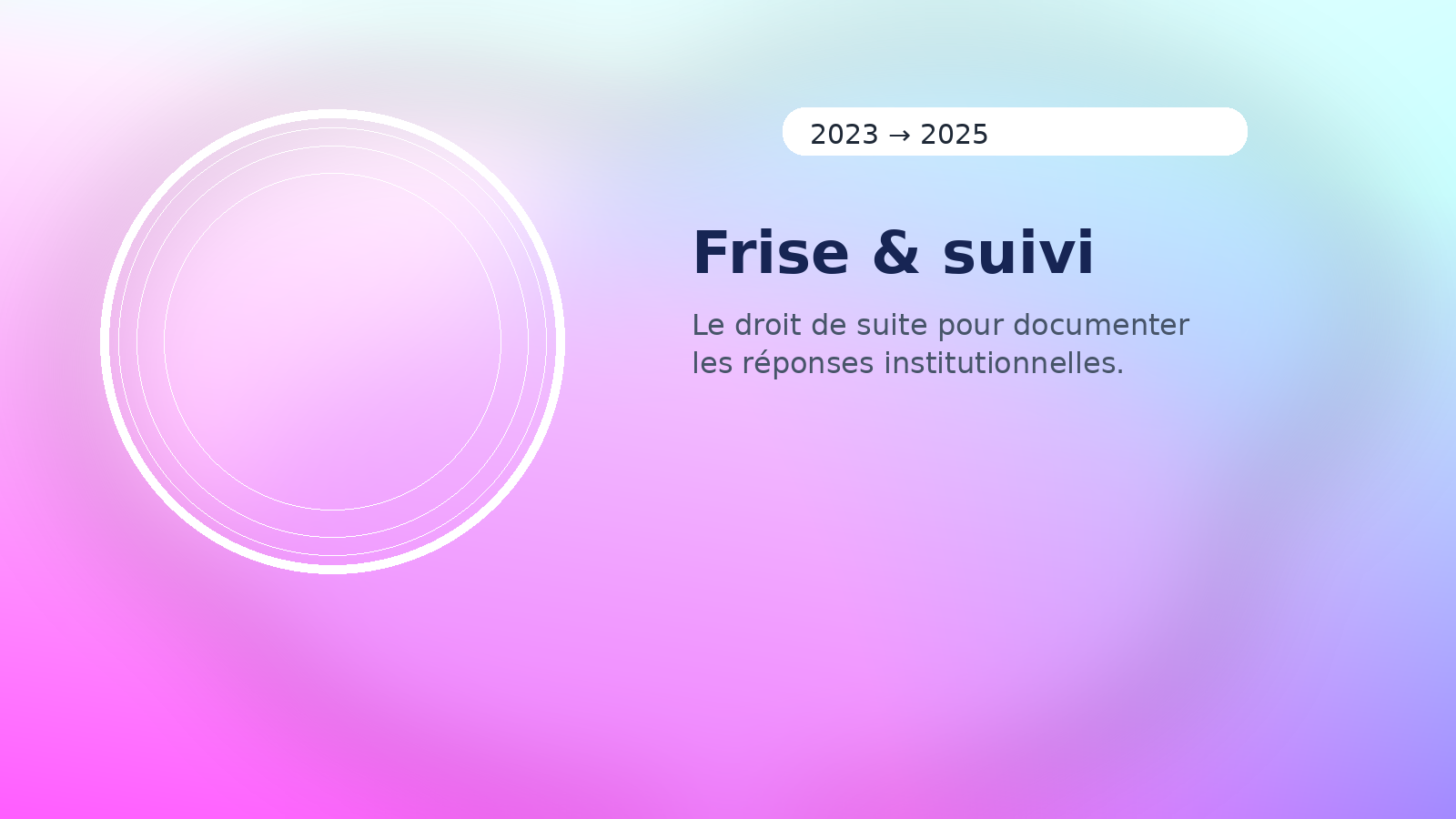 2023 → 2025

Frise & suivi

Le droit de suite pour documenter les réponses institutionnelles.